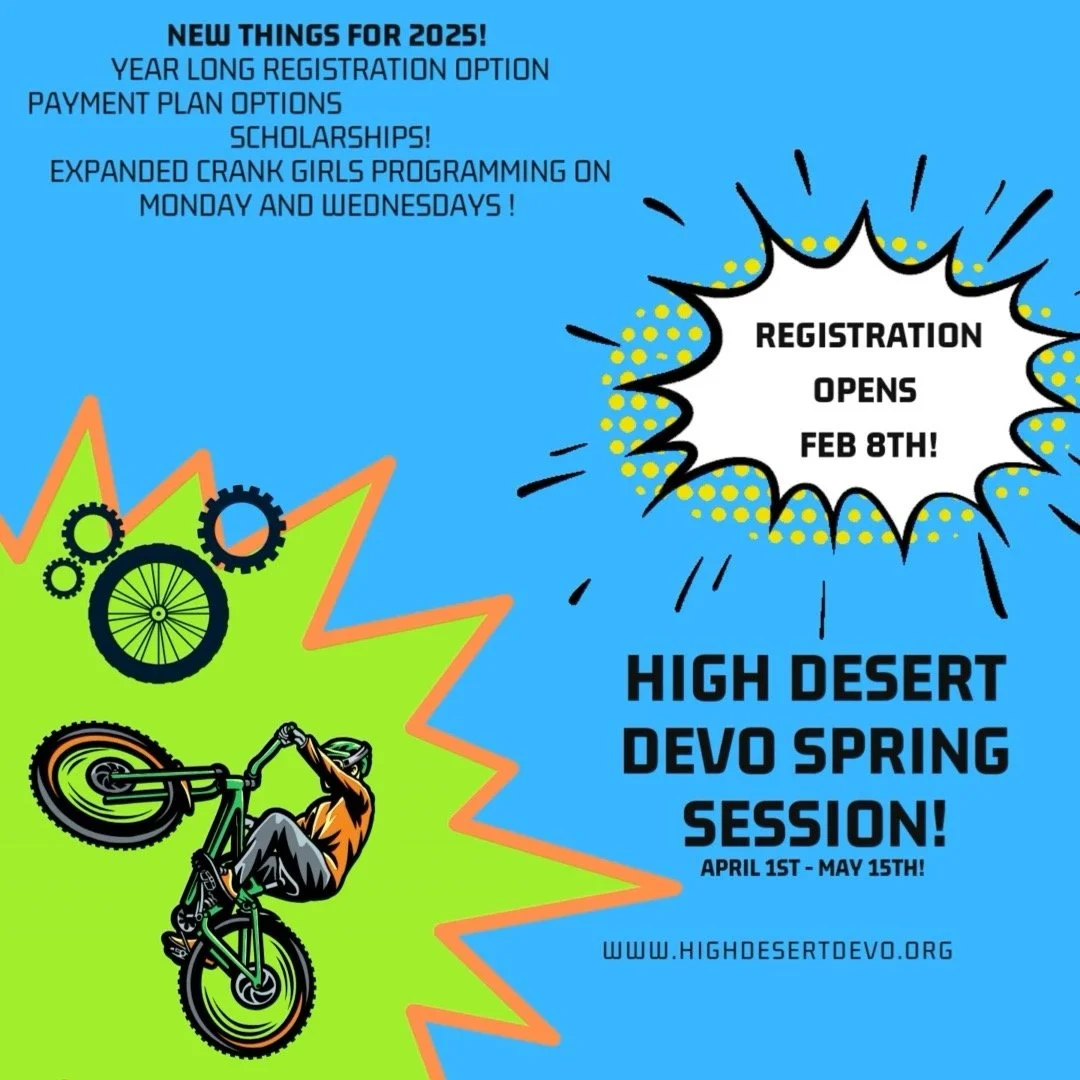 NEW THINGS FOR 2025!
YEAR LONG REGISTRATION OPTION
PAYMENT PLAN OPTIONS
SCHOLARSHIPS!
EXPANDED CRANK GIRLS PROGRAMMING ON MONDAY AND WEDNESDAYS !

REGISTRATION OPENS FEB 8TH!

HIGH DESERT DEVO SPRING SESSION!
APRIL 1ST - MAY 15TH!

WWW.HIGHDESERTDEVO.ORG